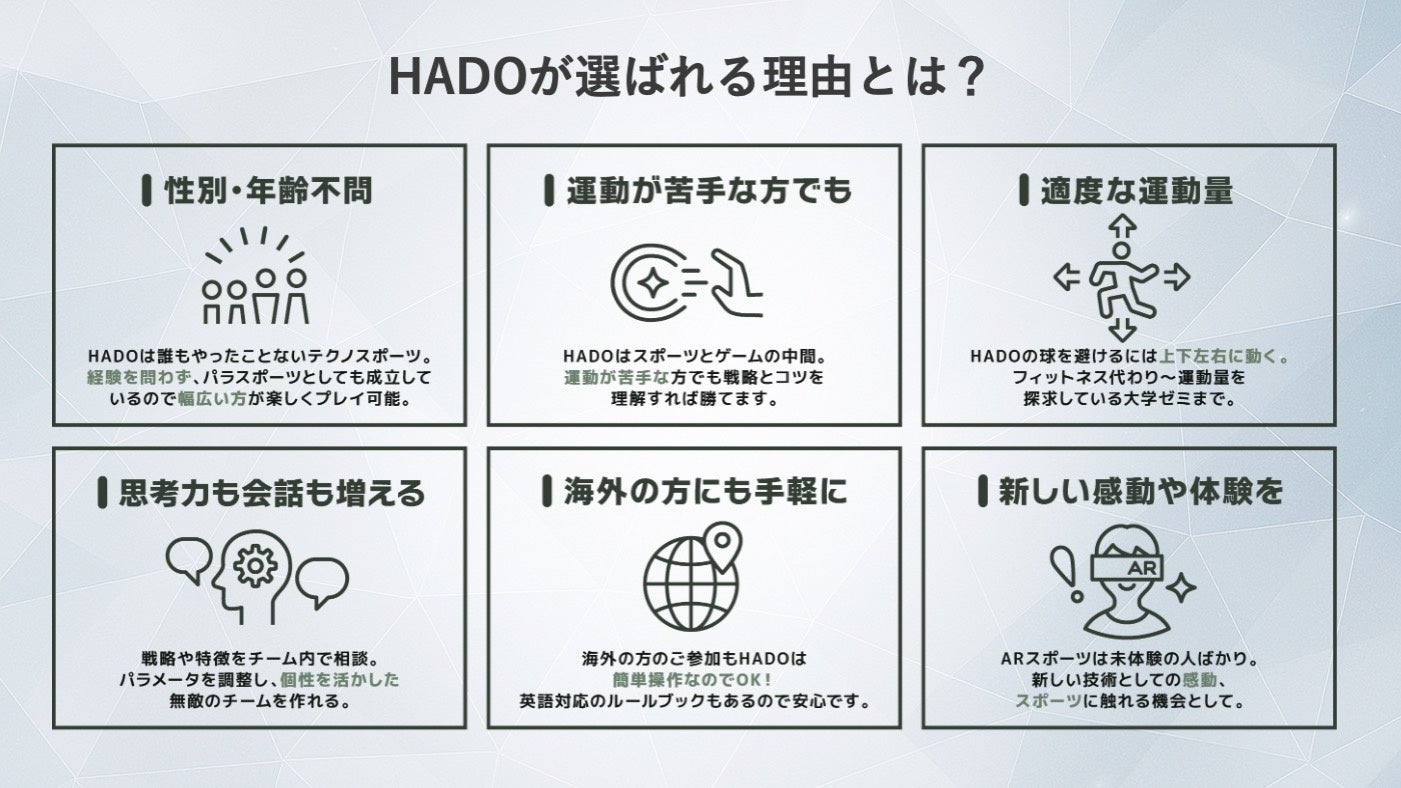 HADOが選ばれる理由とは？

性別・年齢不問

HADOは誰もやったことないテクノスポーツ。経験を問わず、パラスポーツとしても成立しているので幅広い方が楽しくプレイ可能。

運動が苦手な方でも

HADOはスポーツとゲームの中間。運動が苦手な方でも戦略とコツを理解すれば勝てます。

適度な運動量

HADOの球を避けるには上下左右に動く。フィットネス代わり〜運動量を探求している大学ゼミまで。

思考力も会話も増える

戦略や特徴をチーム内で相談。パラメータを調整し、個性を活かした無敵のチームを作れる。

海外の方にも手軽に

海外の方のご参加もHADOは簡単操作なのでOK！英語対応のルールブックもあるので安心です。

新しい感動や体験を

AR

ARスポーツは未体験の人ばかり。新しい技術としての感動、スポーツに触れる機会として。